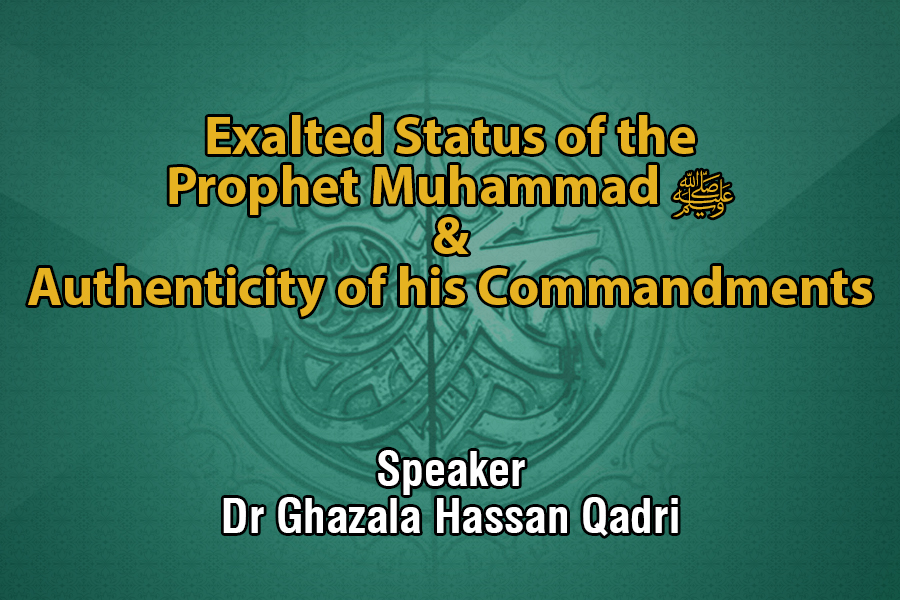 Exalted Status of the Prophet Muhammad ﷺ
&
Authenticity of his Commandments

Speaker
Dr Ghazala Hassan Qadri